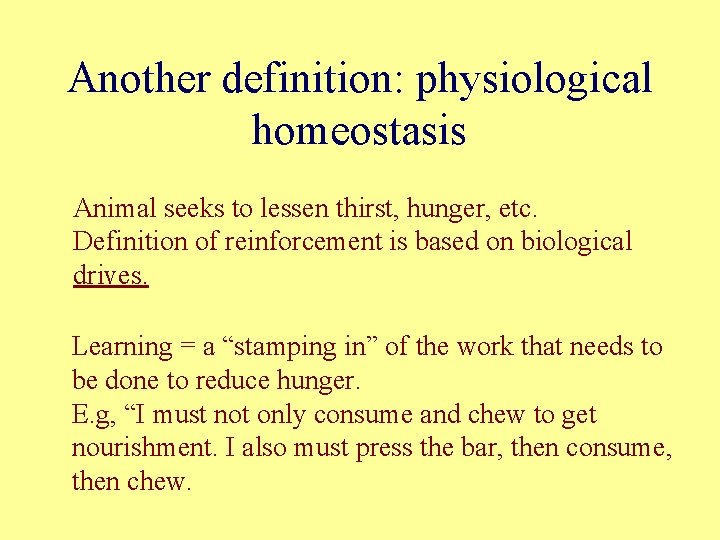 Another definition: physiological homeostasis

Animal seeks to lessen thirst, hunger, etc.
Definition of reinforcement is based on biological drives.

Learning = a “stamping in” of the work that needs to be done to reduce hunger.
E.g, “I must not only consume and chew to get nourishment. I also must press the bar, then consume, then chew.